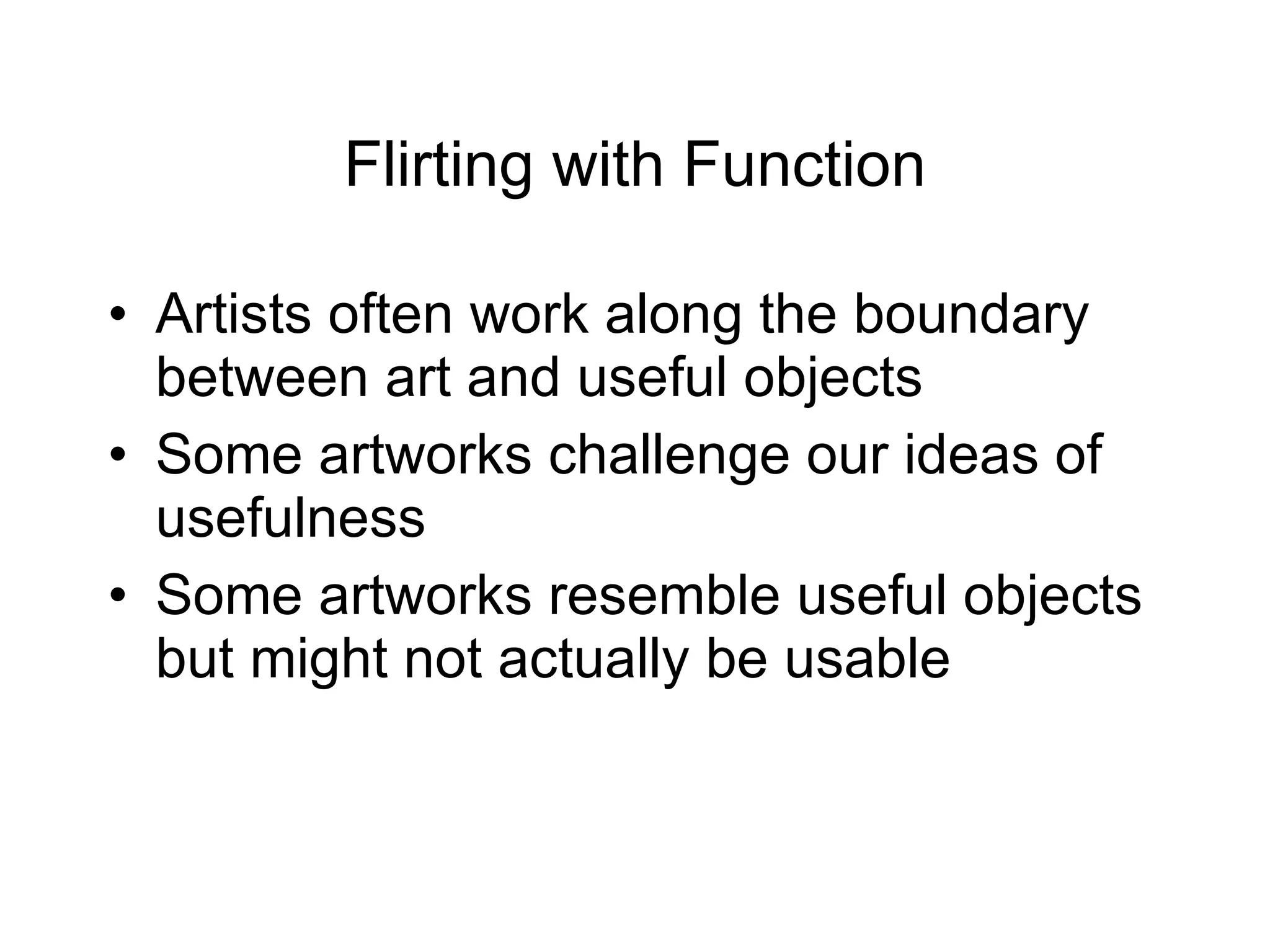 Flirting with Function

• Artists often work along the boundary between art and useful objects
• Some artworks challenge our ideas of usefulness
• Some artworks resemble useful objects but might not actually be usable